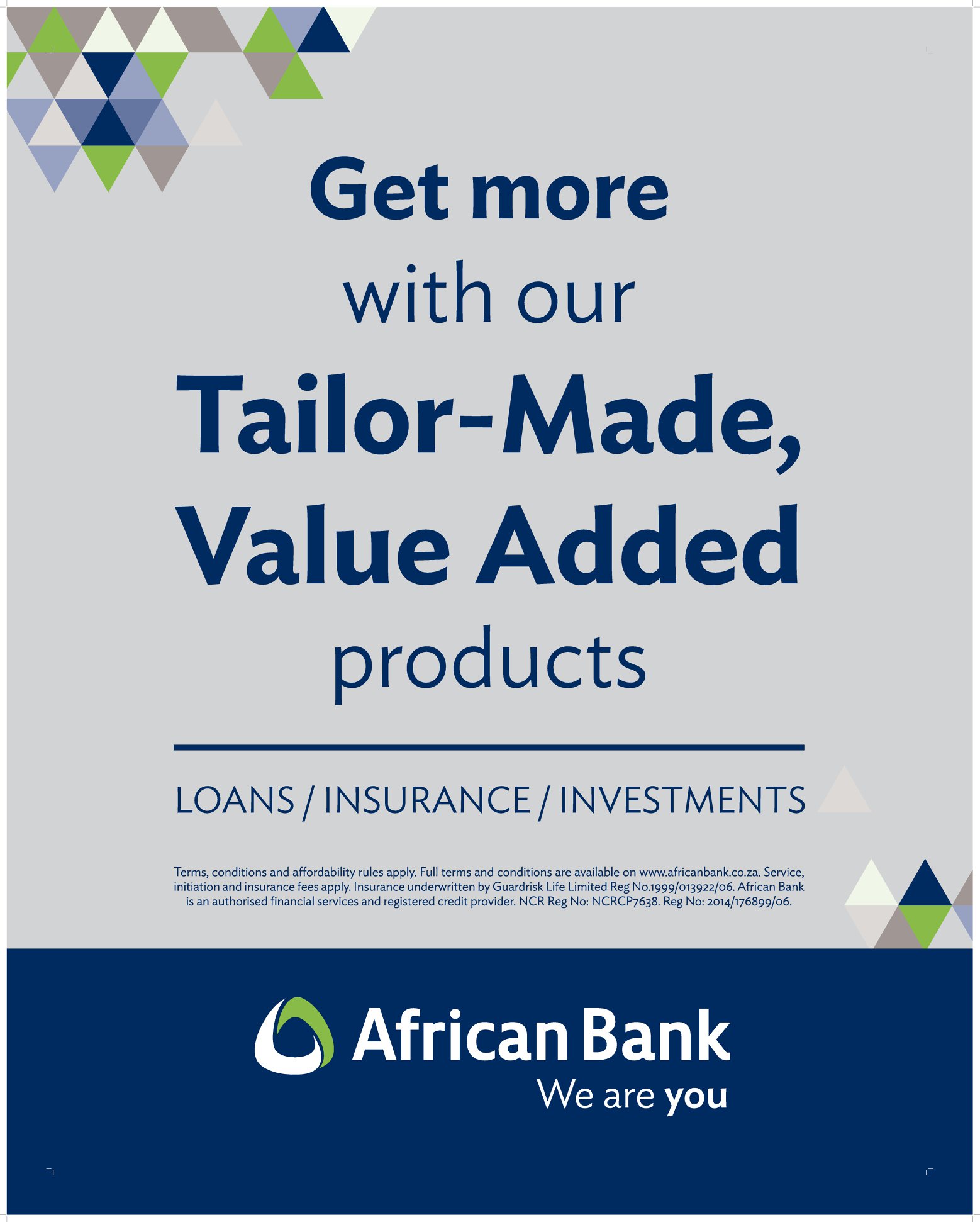 Get more with our Tailor-Made, Value Added products

LOANS / INSURANCE / INVESTMENTS

Terms, conditions and affordability rules apply. Full terms and conditions are available on www.africanbank.co.za. Service, initiation and insurance fees apply. Insurance underwritten by Guardrisk Life Limited Reg No.1999/013922/06. African Bank is an authorised financial services and registered credit provider. NCR Reg No: NCRCP7638. Reg No: 2014/176899/06.

African Bank
We are you